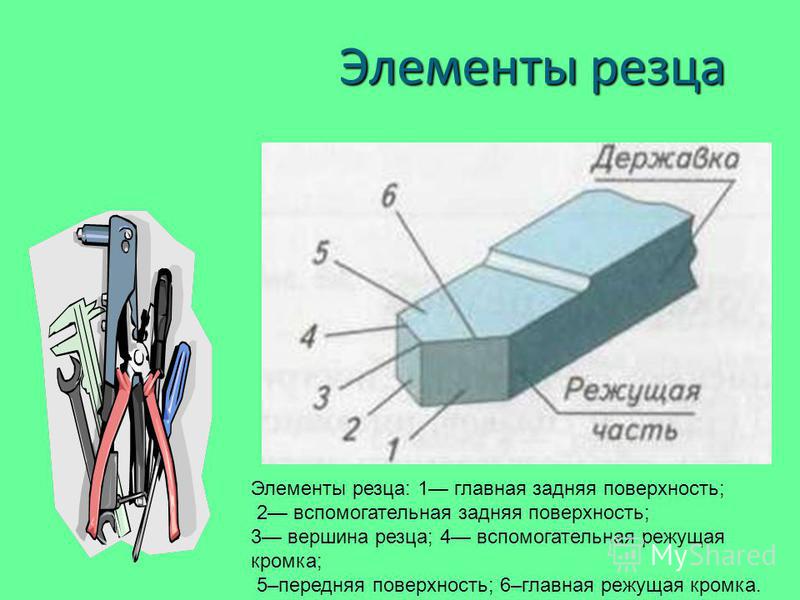 Элементы резца

Державка

6

5

4

3

2

1

Режущая часть

Элементы резца: 1— главная задняя поверхность;
2— вспомогательная задняя поверхность;
3— вершина резца; 4— вспомогательная режущая кромка;
5–передняя поверхность; 6–главная режущая кромка.

MyShared